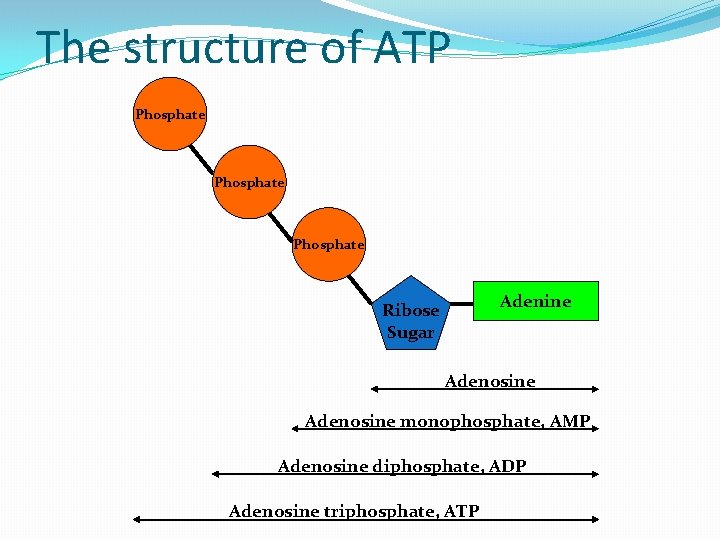 The structure of ATP

Phosphate

Phosphate

Phosphate

Ribose Sugar

Adenine

Adenosine

Adenosine monophosphate, AMP

Adenosine diphosphate, ADP

Adenosine triphosphate, ATP